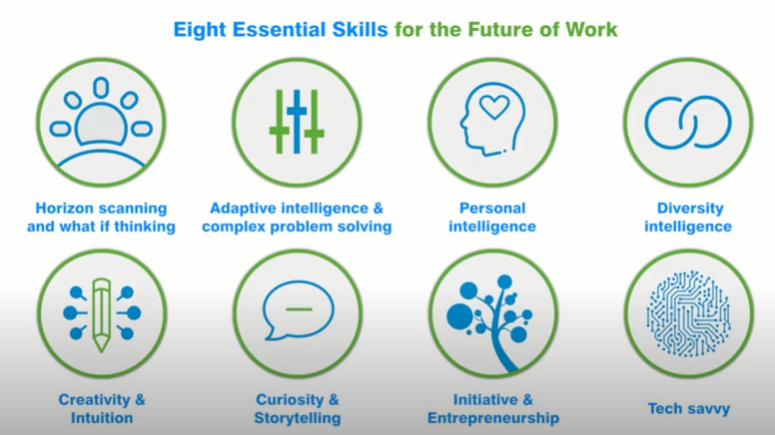 Eight Essential Skills for the Future of Work

Horizon scanning and what if thinking

Adaptive intelligence & complex problem solving

Personal intelligence

Diversity intelligence

Creativity & Intuition

Curiosity & Storytelling

Initiative & Entrepreneurship

Tech savvy